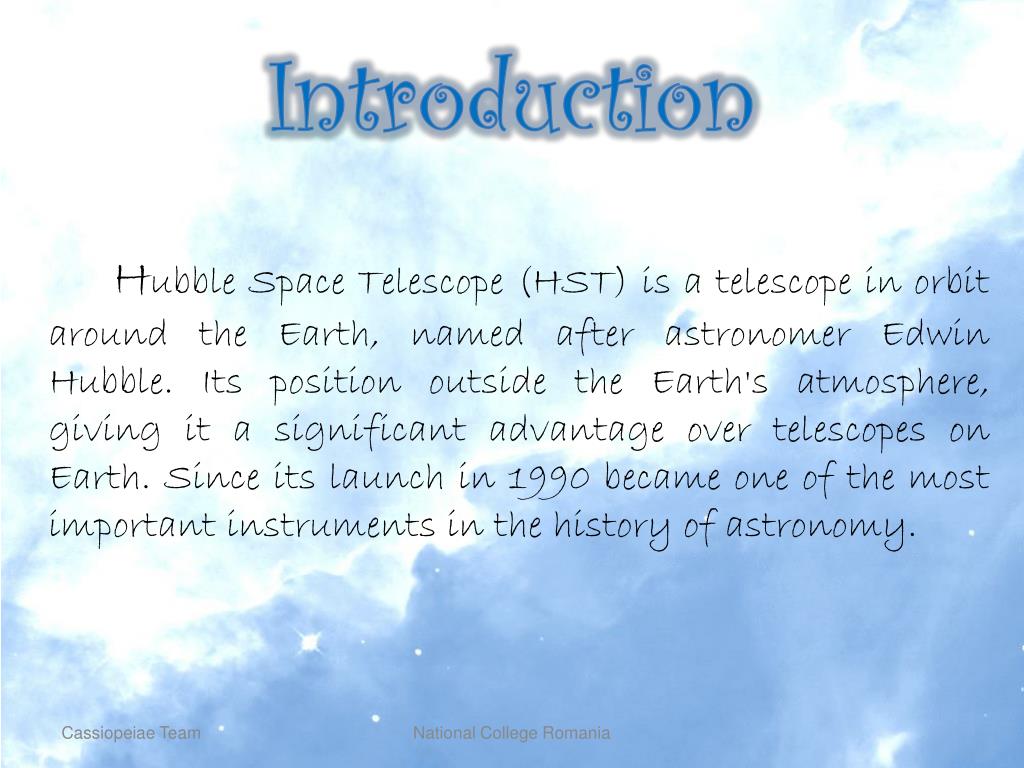 Introduction

Hubble Space Telescope (HST) is a telescope in orbit around the Earth, named after astronomer Edwin Hubble. Its position outside the Earth's atmosphere, giving it a significant advantage over telescopes on Earth. Since its launch in 1990 became one of the most important instruments in the history of astronomy.

Cassiopeiae Team

National College Romania